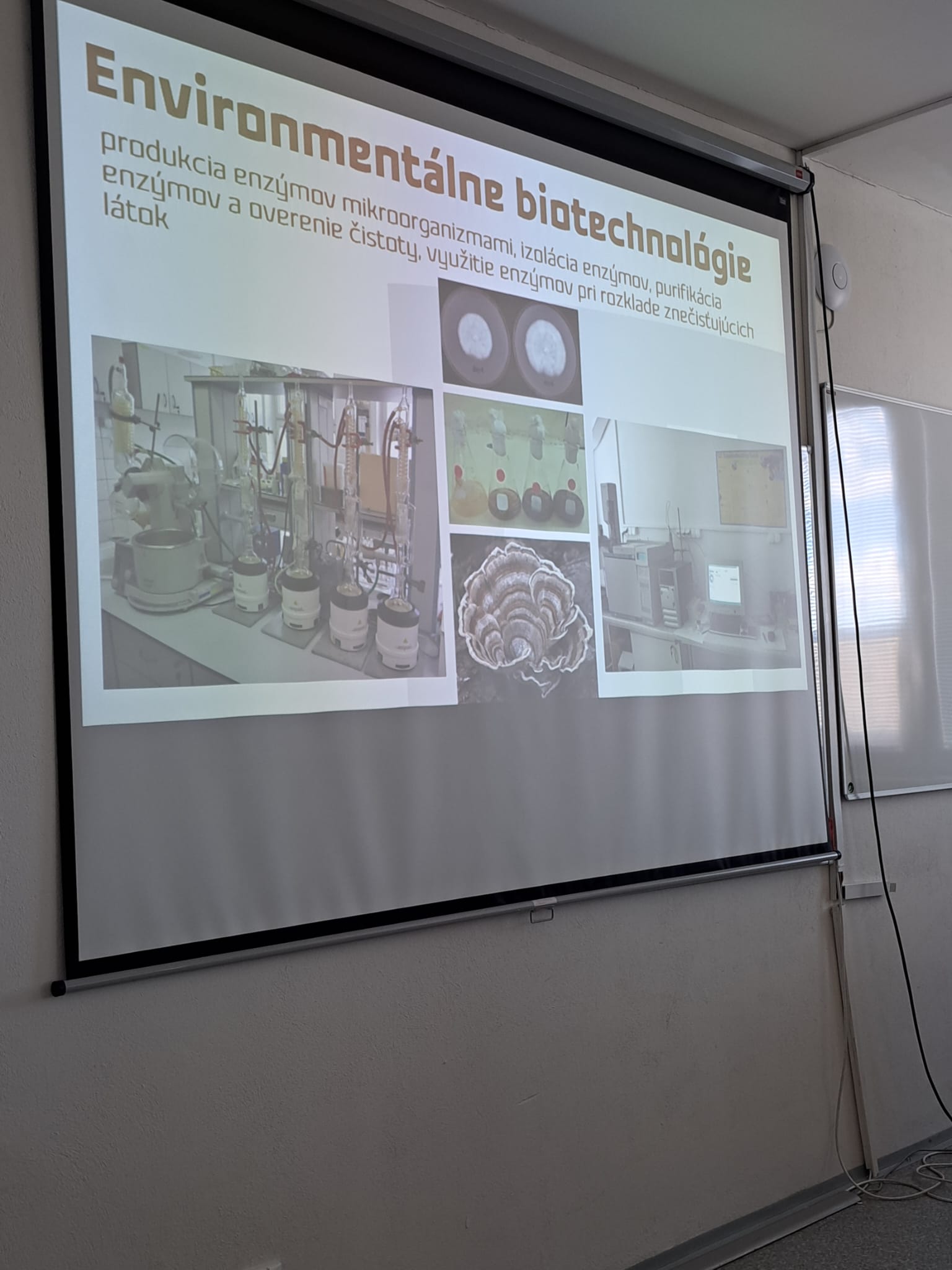 Environmentálne biotechnológie

produkcia enzýmov mikroorganizmami, izolácia enzýmov, purifikácia enzýmov a overenie čistoty, využitie enzýmov pri rozklade znečisťujúcich látok